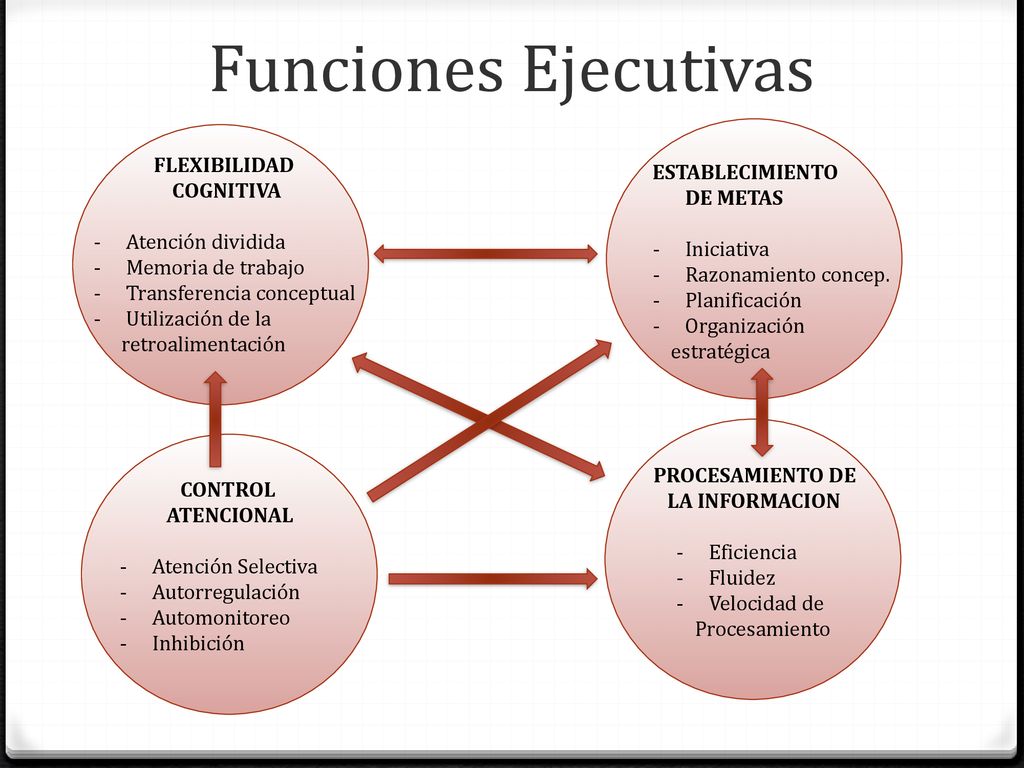 Funciones Ejecutivas

FLEXIBILIDAD COGNITIVA

- Atención dividida
- Memoria de trabajo
- Transferencia conceptual
- Utilización de la retroalimentación

ESTABLECIMIENTO DE METAS

- Iniciativa
- Razonamiento concep.
- Planificación
- Organización estratégica

CONTROL ATENCIONAL

- Atención Selectiva
- Autorregulación
- Automonitoreo
- Inhibición

PROCESAMIENTO DE LA INFORMACION

- Eficiencia
- Fluidez
- Velocidad de Procesamiento